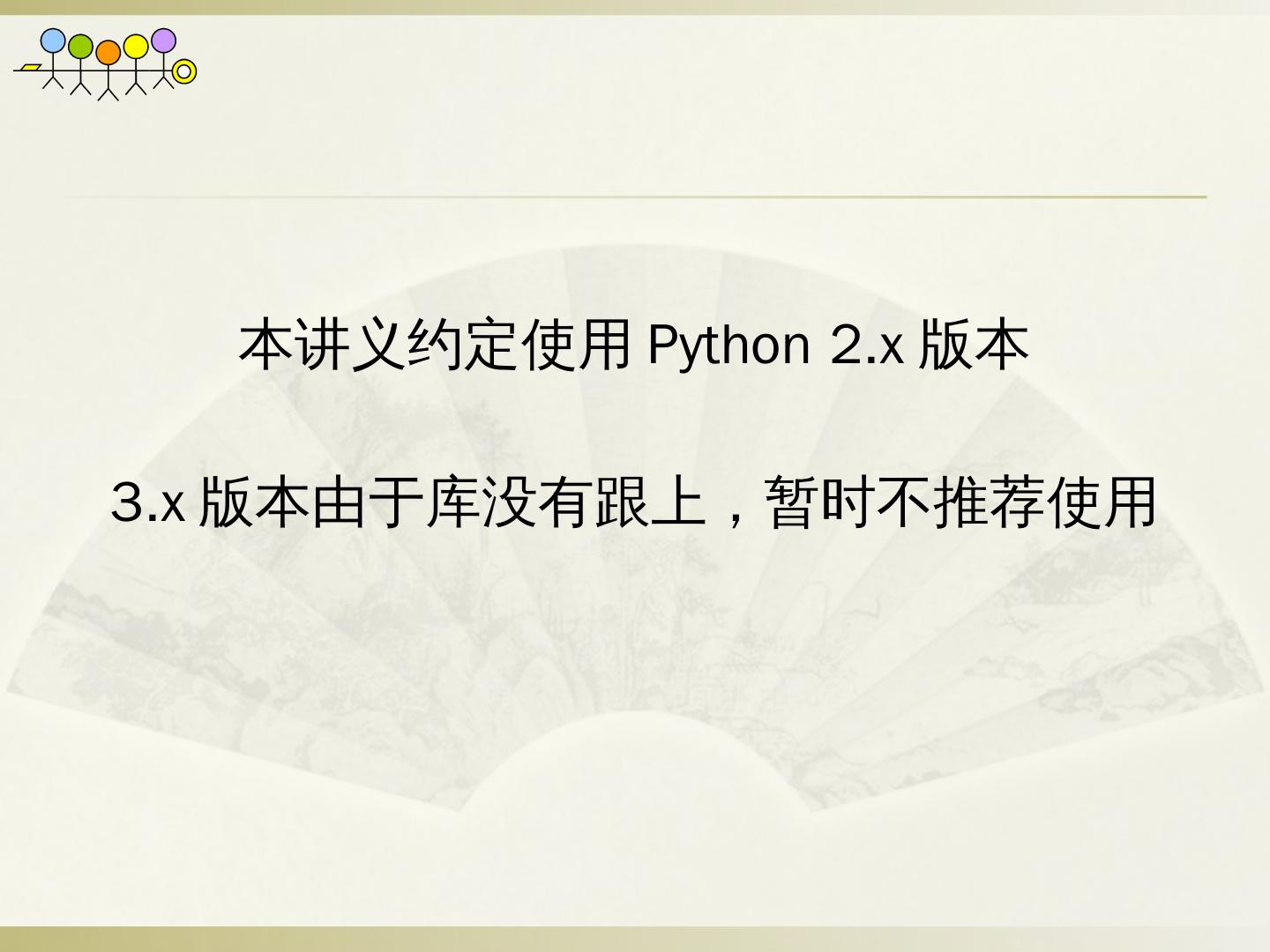 本讲义约定使用 Python 2.x 版本

3.x 版本由于库没有跟上，暂时不推荐使用